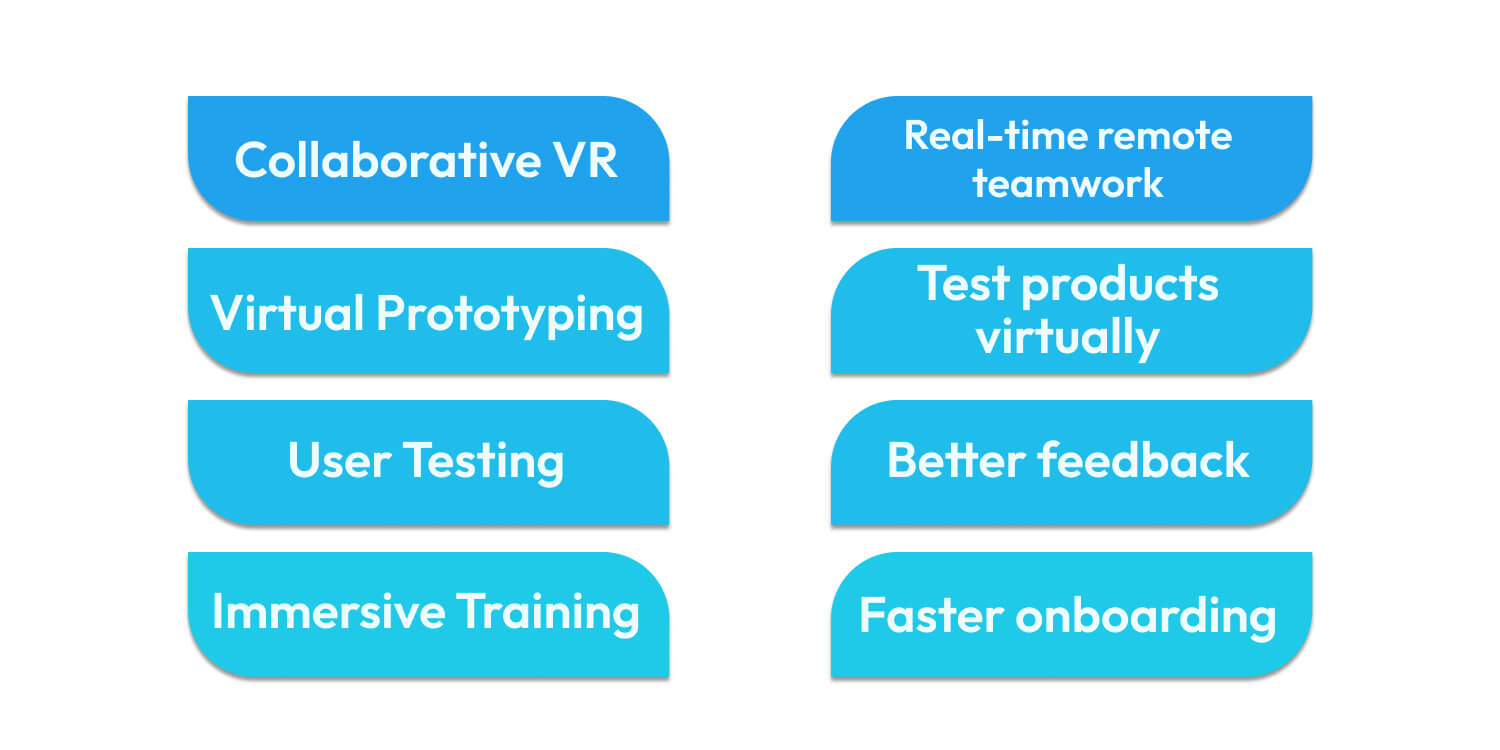 Collaborative VR

Real-time remote teamwork

Virtual Prototyping

Test products virtually

User Testing

Better feedback

Immersive Training

Faster onboarding